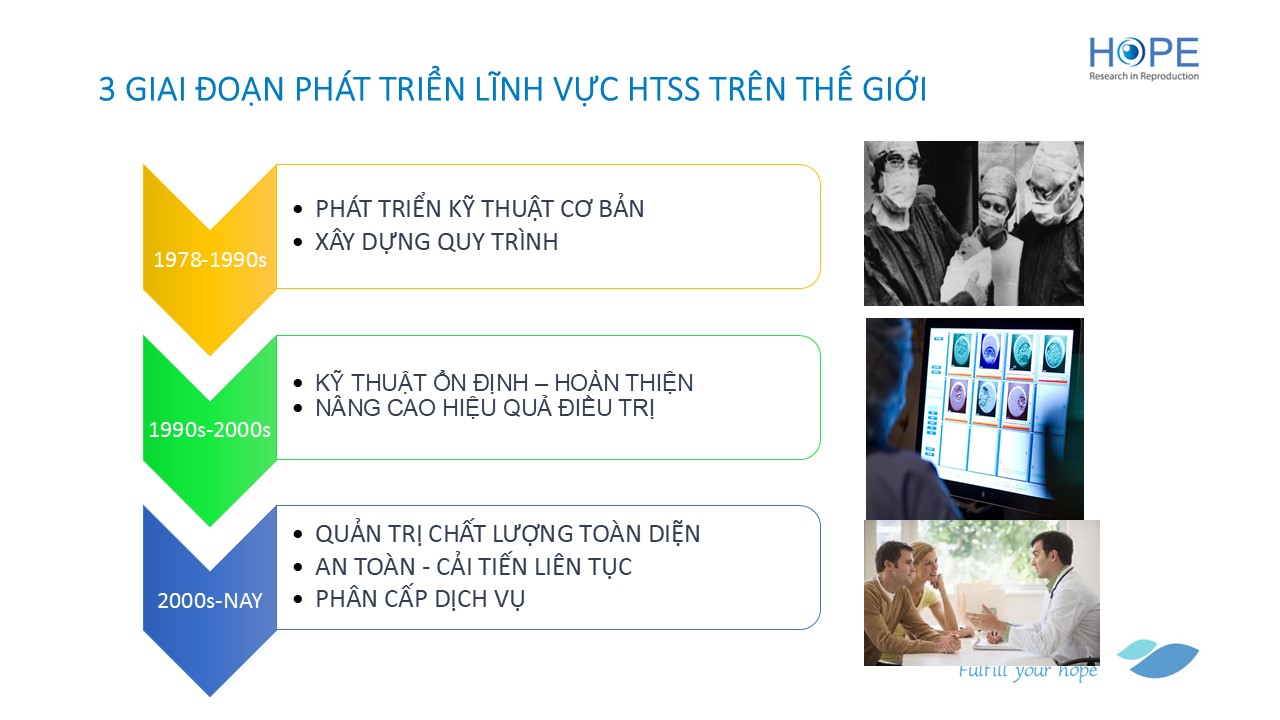 HOPE
Research in Reproduction

3 GIAI ĐOẠN PHÁT TRIỂN LĨNH VỰC HTSS TRÊN THẾ GIỚI

1978-1990s
• PHÁT TRIỂN KỸ THUẬT CƠ BẢN
• XÂY DỰNG QUY TRÌNH

1990s-2000s
• KỸ THUẬT ỔN ĐỊNH – HOÀN THIỆN
• NÂNG CAO HIỆU QUẢ ĐIỀU TRỊ

2000s-NAY
• QUẢN TRỊ CHẤT LƯỢNG TOÀN DIỆN
• AN TOÀN - CẢI TIẾN LIÊN TỤC
• PHÂN CẤP DỊCH VỤ

Fulfill your hope